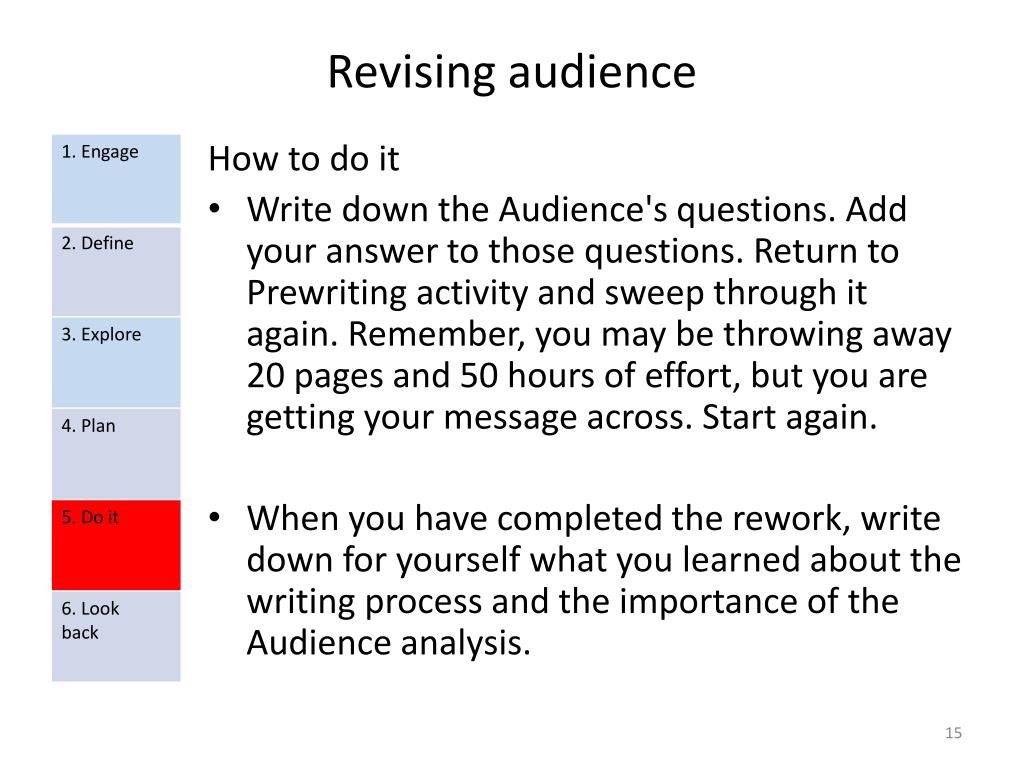 Revising audience

1. Engage
2. Define
3. Explore
4. Plan
5. Do it
6. Look back

How to do it

• Write down the Audience's questions. Add your answer to those questions. Return to Prewriting activity and sweep through it again. Remember, you may be throwing away 20 pages and 50 hours of effort, but you are getting your message across. Start again.

• When you have completed the rework, write down for yourself what you learned about the writing process and the importance of the Audience analysis.

15